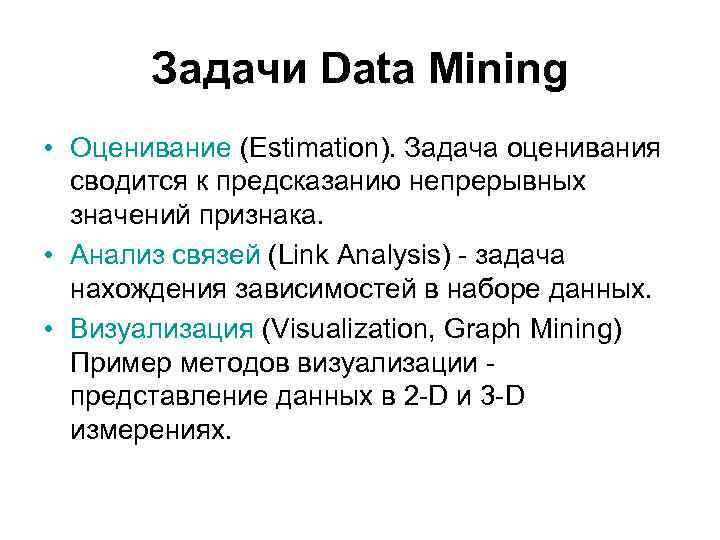 Задачи Data Mining

• Оценивание (Estimation). Задача оценивания сводится к предсказанию непрерывных значений признака.

• Анализ связей (Link Analysis) - задача нахождения зависимостей в наборе данных.

• Визуализация (Visualization, Graph Mining) Пример методов визуализации - представление данных в 2-D и 3-D измерениях.